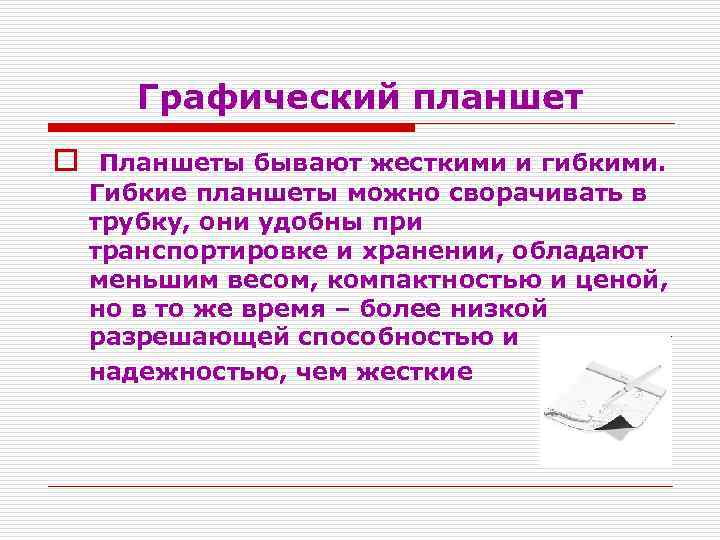 Графический планшет

Планшеты бывают жесткими и гибкими. Гибкие планшеты можно сворачивать в трубку, они удобны при транспортировке и хранении, обладают меньшим весом, компактностью и ценой, но в то же время – более низкой разрешающей способностью и надежностью, чем жесткие